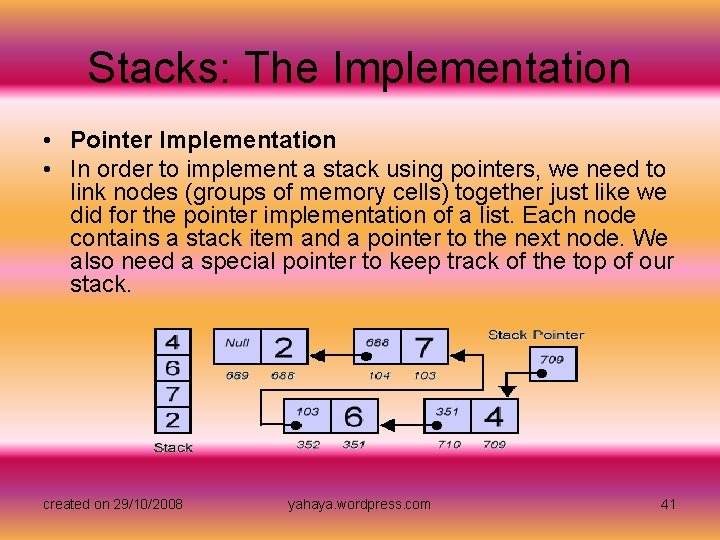 Stacks: The Implementation

• **Pointer Implementation**
• In order to implement a stack using pointers, we need to link nodes (groups of memory cells) together just like we did for the pointer implementation of a list. Each node contains a stack item and a pointer to the next node. We also need a special pointer to keep track of the top of our stack.

4
6
7
2
Stack

Null 2
689 688

688 7
104 103

Stack Pointer
709

103 6
352 351

351 4
710 709

created on 29/10/2008 yahaya.wordpress.com 41